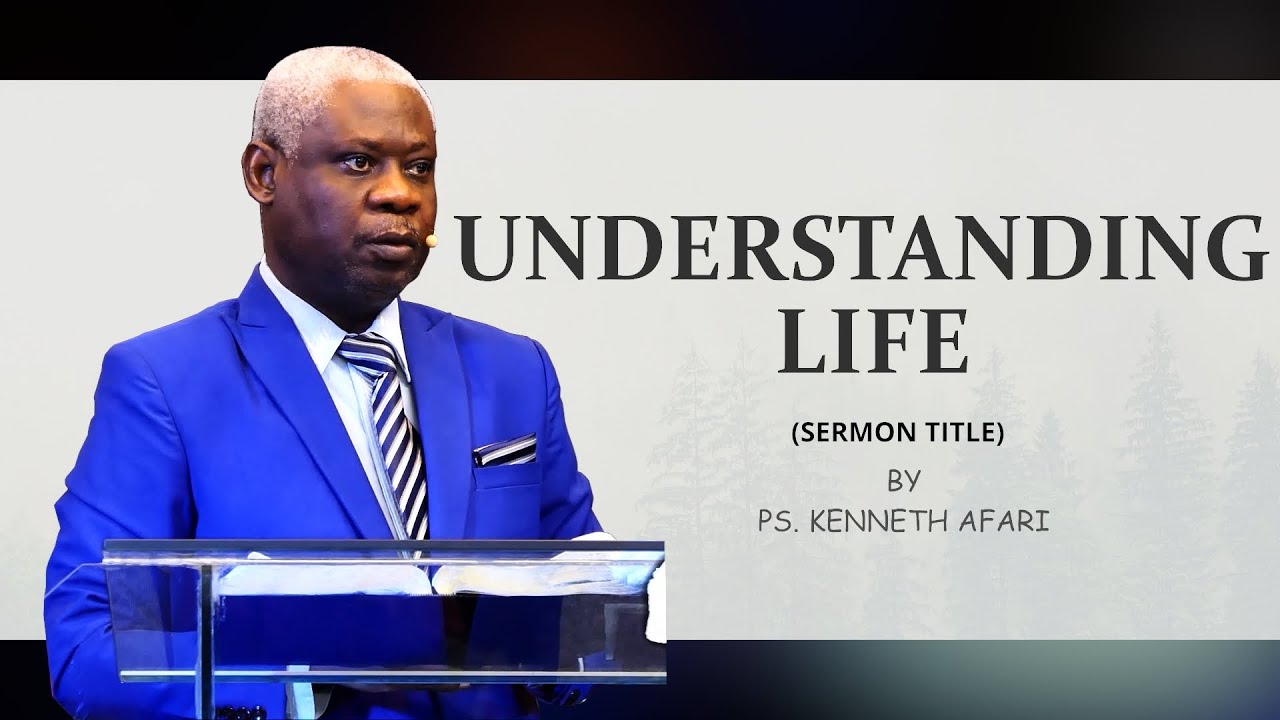 UNDERSTANDING LIFE

(SERMON TITLE)

BY

PS. KENNETH AFARI